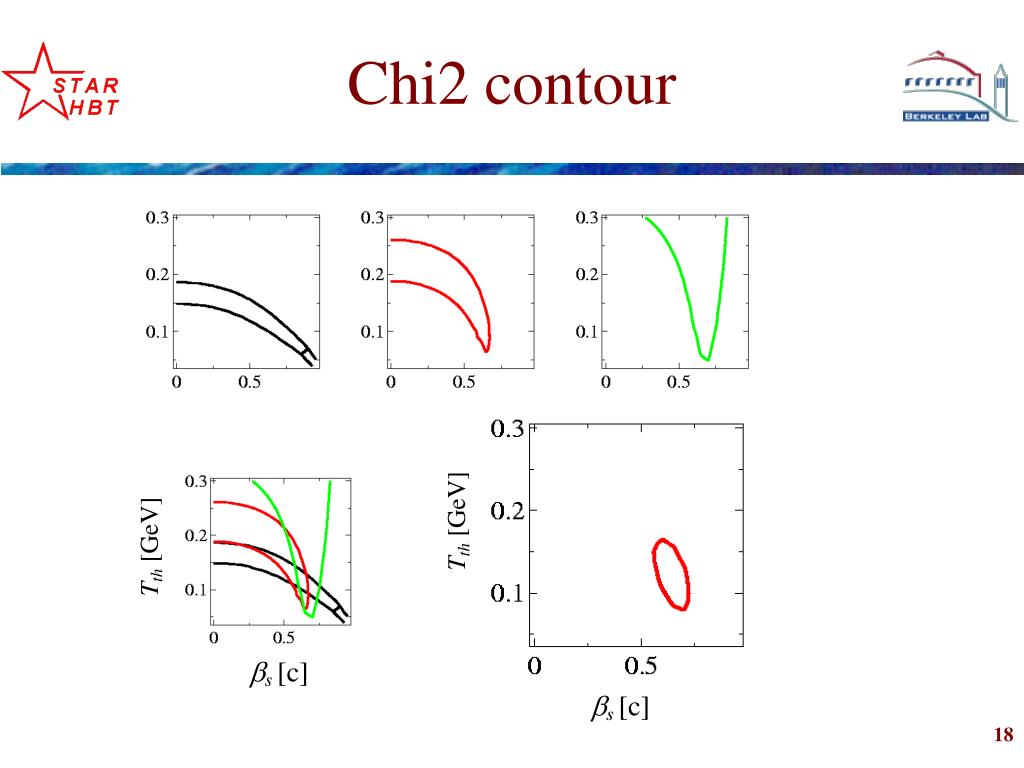 STAR HBT

Chi2 contour

BERKELEY LAB

0.3
0.2
0.1
0 0.5

0.3
0.2
0.1
0 0.5

0.3
0.2
0.1
0 0.5

$T_{th}$ [GeV]
0.3
0.2
0.1
0 0.5
$\beta_s$ [c]

$T_{th}$ [GeV]
0.3
0.2
0.1
0 0.5
$\beta_s$ [c]

18